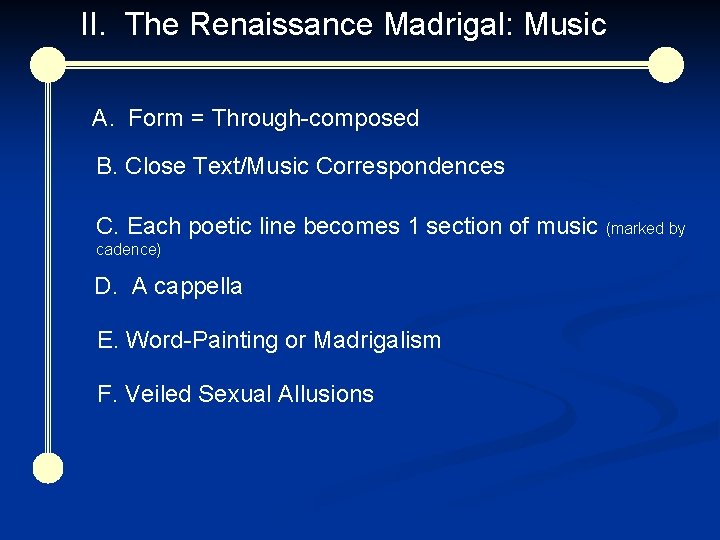 II. The Renaissance Madrigal: Music

A. Form = Through-composed

B. Close Text/Music Correspondences

C. Each poetic line becomes 1 section of music (marked by cadence)

D. A cappella

E. Word-Painting or Madrigalism

F. Veiled Sexual Allusions